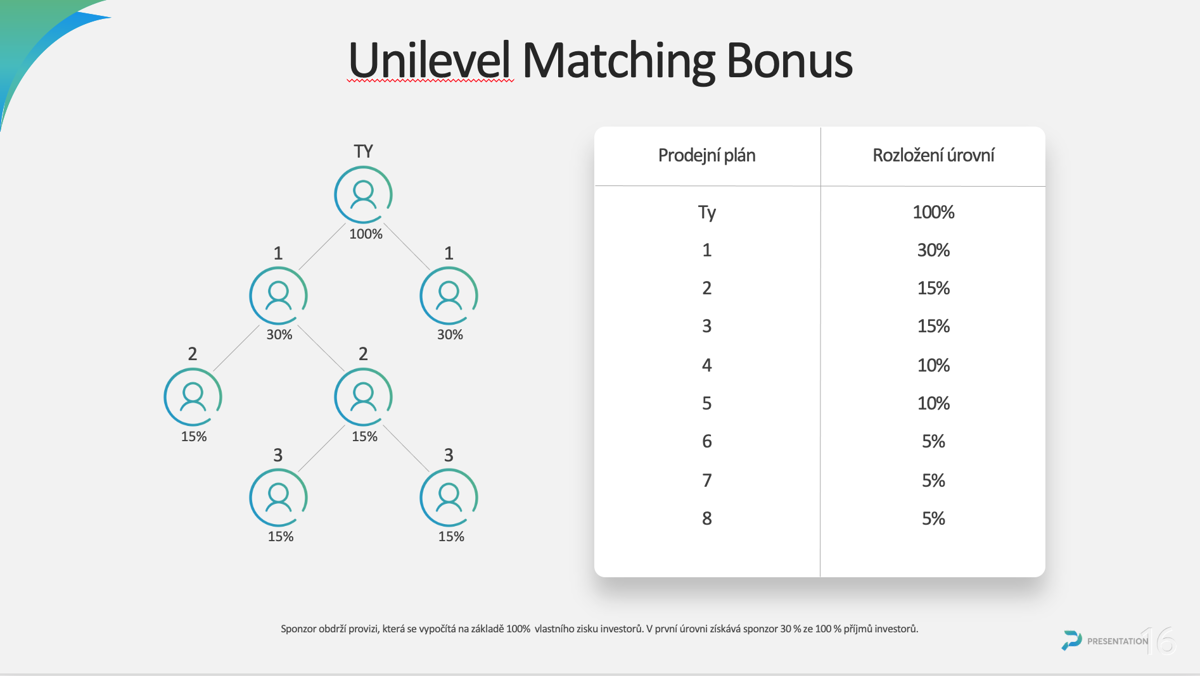 Unilevel Matching Bonus

TY
100%
1
30%
1
30%
2
15%
2
15%
3
15%
3
15%

| Prodejní plán | Rozložení úrovní |
|---|---|
| Ty | 100% |
| 1 | 30% |
| 2 | 15% |
| 3 | 15% |
| 4 | 10% |
| 5 | 10% |
| 6 | 5% |
| 7 | 5% |
| 8 | 5% |

Sponzor obdrží provizi, která se vypočítá na základě 100% vlastního zisku investorů. V první úrovni získává sponzor 30 % ze 100 % příjmů investorů.

PRESENTATION 16